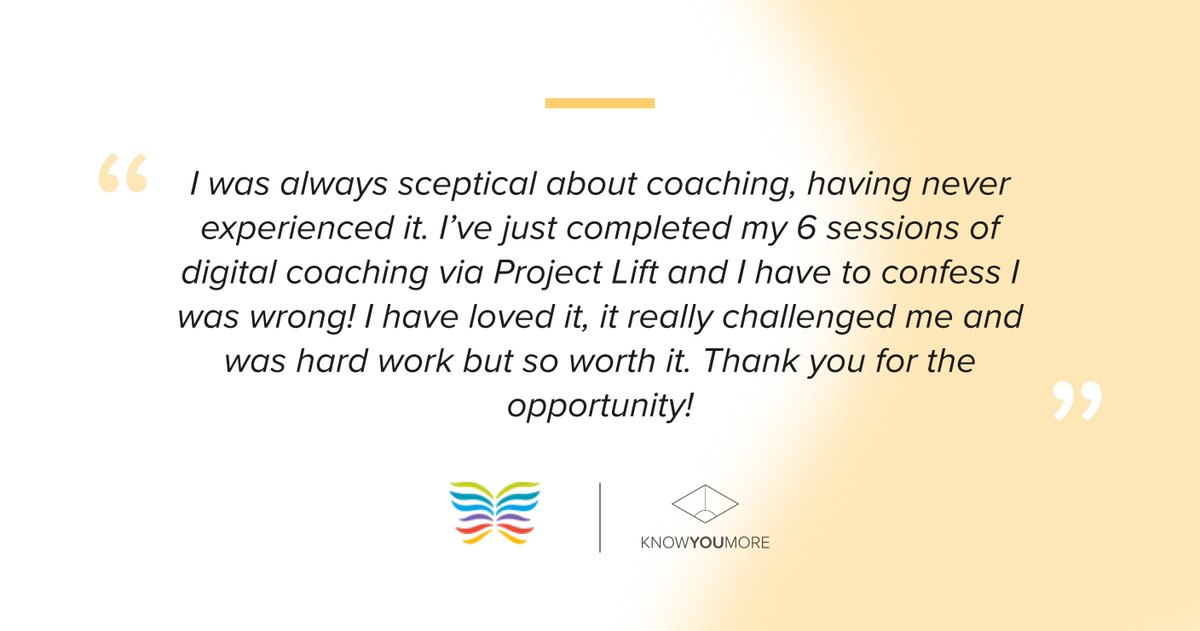 “ I was always sceptical about coaching, having never experienced it. I’ve just completed my 6 sessions of digital coaching via Project Lift and I have to confess I was wrong! I have loved it, it really challenged me and was hard work but so worth it. Thank you for the opportunity! ”

KNOWYOUMORE